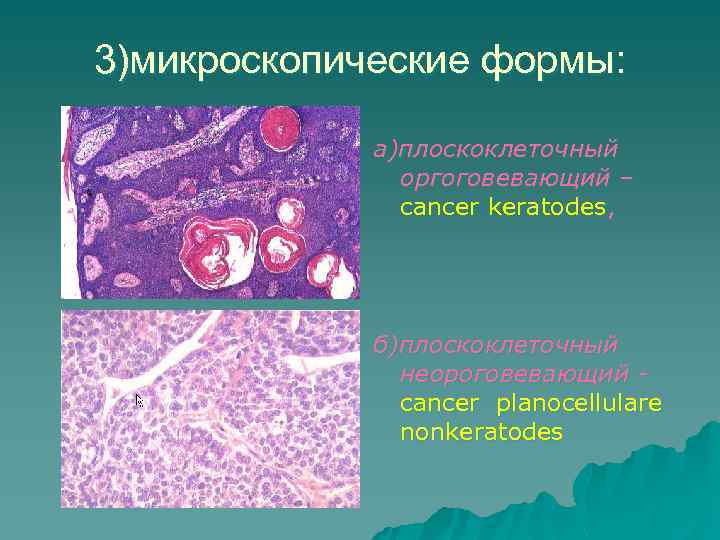 3)микроскопические формы:

а)плоскоклеточный оргоговевающий – cancer keratodes,

б)плоскоклеточный неороговевающий - cancer planocellulare nonkeratodes